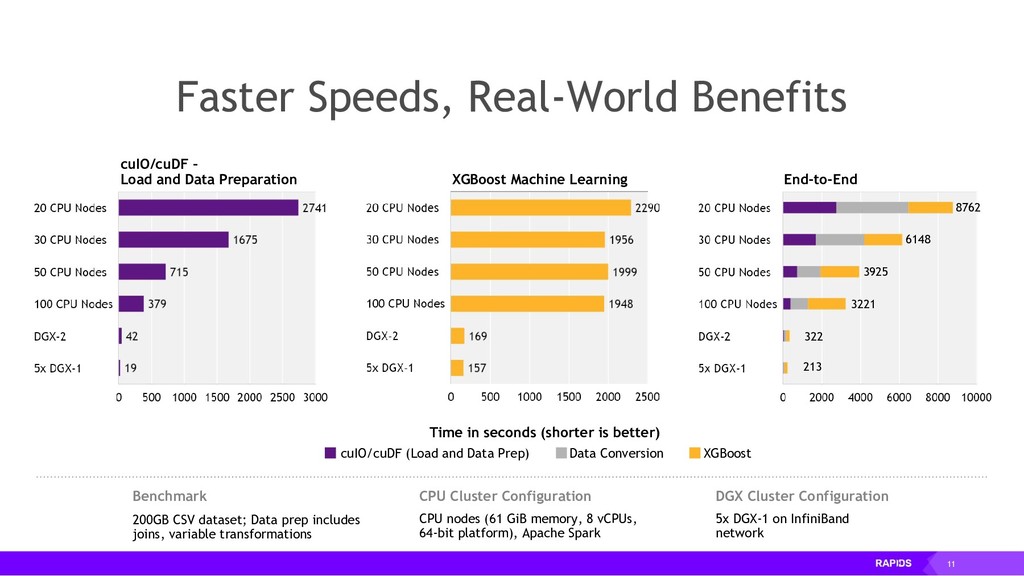 Faster Speeds, Real-World Benefits

cuIO/cuDF – Load and Data Preparation

20 CPU Nodes 2741
30 CPU Nodes 1675
50 CPU Nodes 715
100 CPU Nodes 379
DGX-2 42
5x DGX-1 19

0 500 1000 1500 2000 2500 3000

XGBoost Machine Learning

20 CPU Nodes 2290
30 CPU Nodes 1956
50 CPU Nodes 1999
100 CPU Nodes 1948
DGX-2 169
5x DGX-1 157

0 500 1000 1500 2000 2500

End-to-End

20 CPU Nodes 8762
30 CPU Nodes 6148
50 CPU Nodes 3925
100 CPU Nodes 3221
DGX-2 322
5x DGX-1 213

0 2000 4000 6000 8000 10000

Time in seconds (shorter is better)

cuIO/cuDF (Load and Data Prep) Data Conversion XGBoost

Benchmark

200GB CSV dataset; Data prep includes joins, variable transformations

CPU Cluster Configuration

CPU nodes (61 GiB memory, 8 vCPUs, 64-bit platform), Apache Spark

DGX Cluster Configuration

5x DGX-1 on InfiniBand network

RAPIDS 11